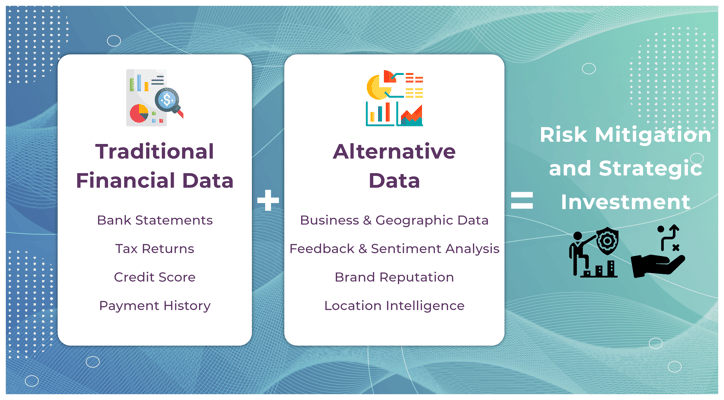 Traditional Financial Data

Bank Statements

Tax Returns

Credit Score

Payment History

+

Alternative Data

Business & Geographic Data

Feedback & Sentiment Analysis

Brand Reputation

Location Intelligence

=

Risk Mitigation and Strategic Investment